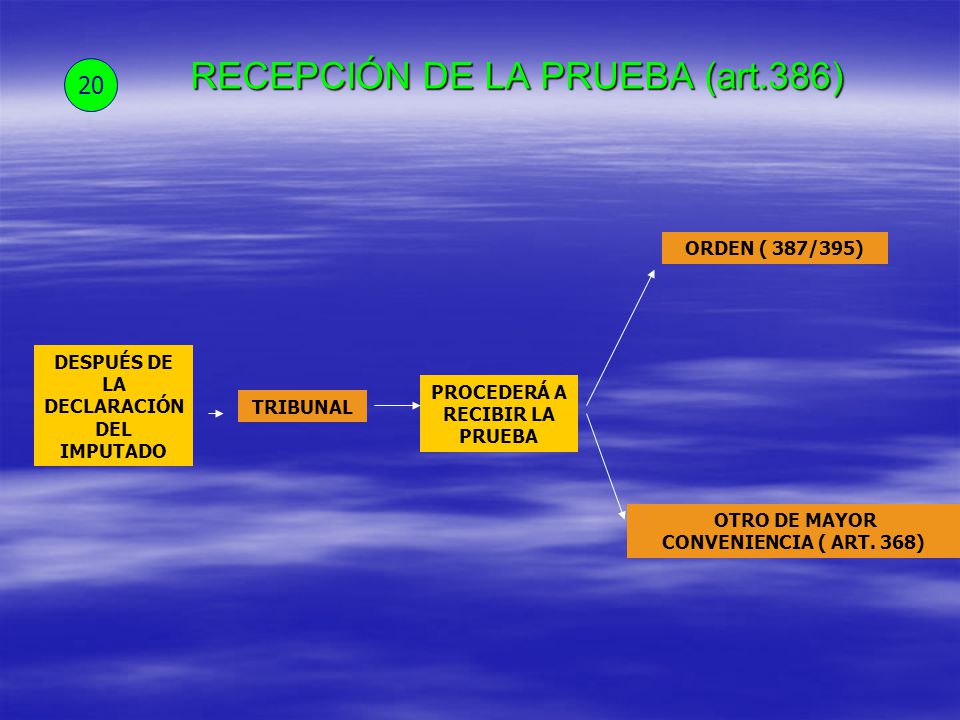 20

RECEPCIÓN DE LA PRUEBA (art.386)

DESPUÉS DE LA DECLARACIÓN DEL IMPUTADO

TRIBUNAL

PROCEDERÁ A RECIBIR LA PRUEBA

ORDEN ( 387/395)

OTRO DE MAYOR CONVENIENCIA ( ART. 368)